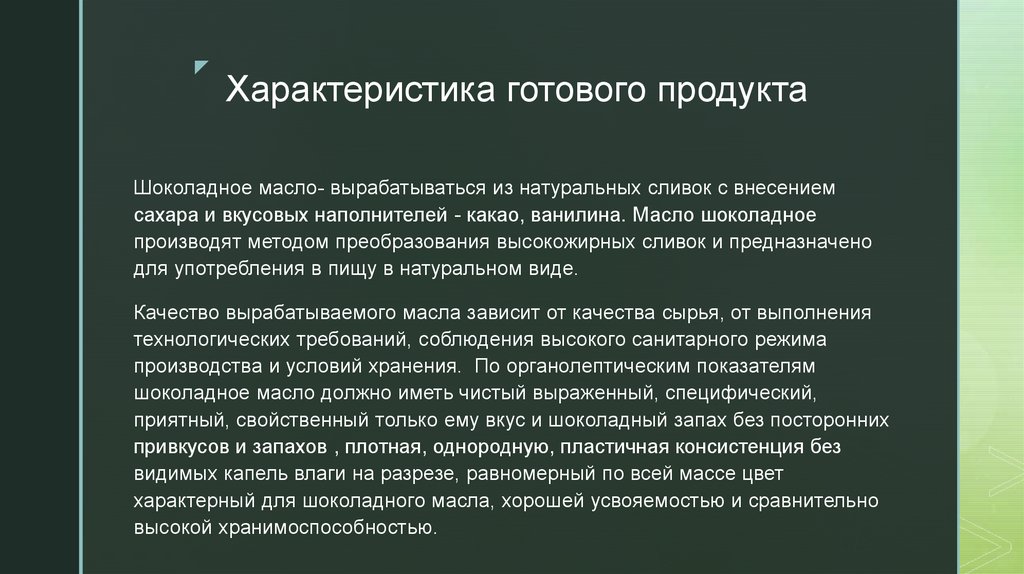 Характеристика готового продукта

Шоколадное масло- вырабатываться из натуральных сливок с внесением сахара и вкусовых наполнителей - какао, ванилина. Масло шоколадное производят методом преобразования высокожирных сливок и предназначено для употребления в пищу в натуральном виде.

Качество вырабатываемого масла зависит от качества сырья, от выполнения технологических требований, соблюдения высокого санитарного режима производства и условий хранения. По органолептическим показателям шоколадное масло должно иметь чистый выраженный, специфический, приятный, свойственный только ему вкус и шоколадный запах без посторонних привкусов и запахов , плотная, однородную, пластичная консистенция без видимых капель влаги на разрезе, равномерный по всей массе цвет характерный для шоколадного масла, хорошей усвояемостью и сравнительно высокой хранимоспособностью.